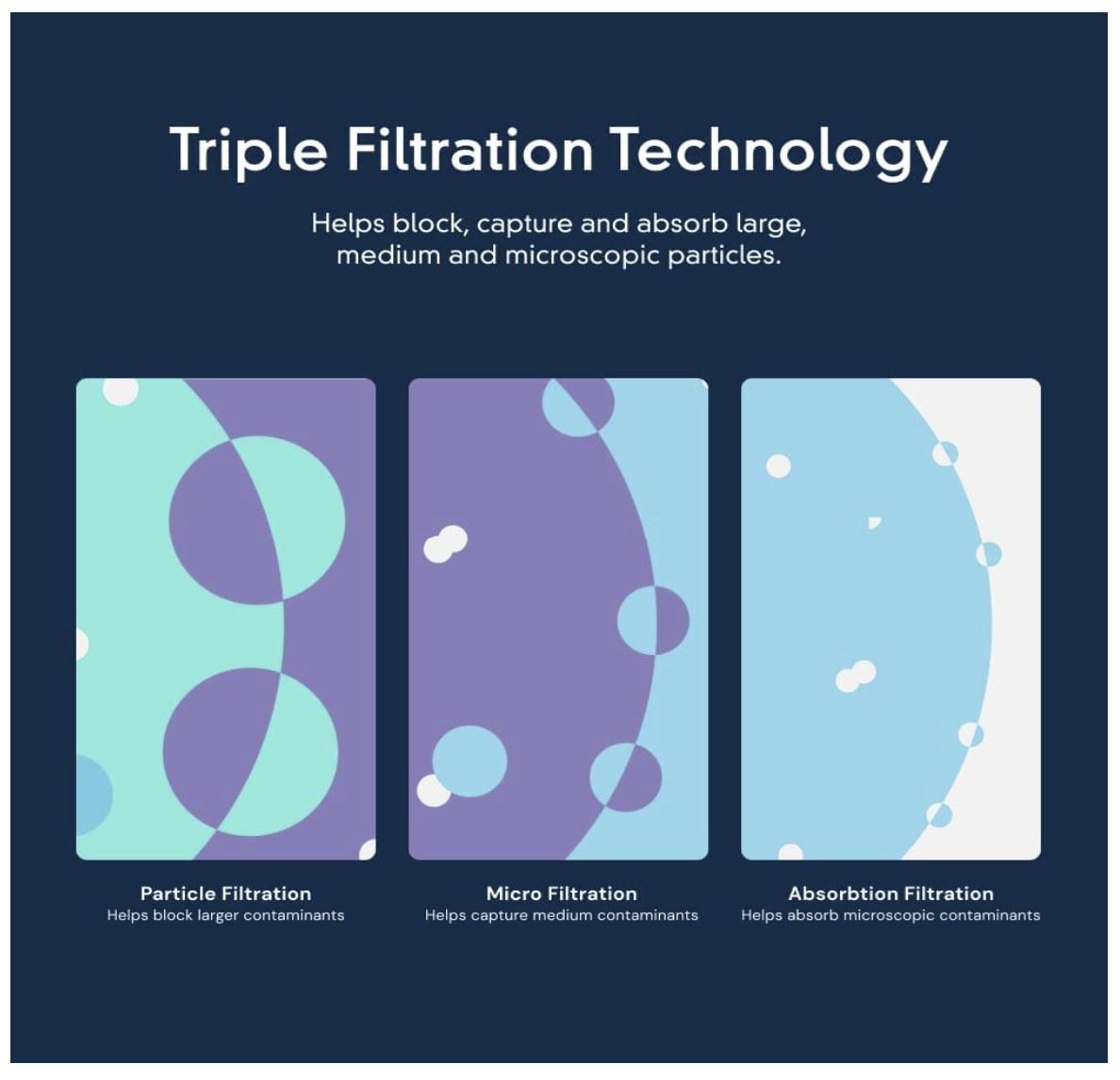 Triple Filtration Technology

Helps block, capture and absorb large, medium and microscopic particles.

Particle Filtration
Helps block larger contaminants

Micro Filtration
Helps capture medium contaminants

Absorbtion Filtration
Helps absorb microscopic contaminants